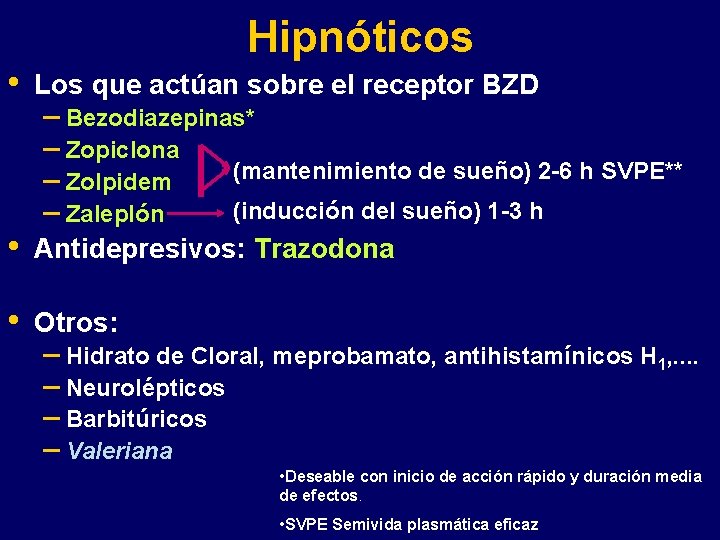 Hipnóticos

• Los que actúan sobre el receptor BZD
– Bezodiazepinas*
– Zopiclona
– Zolpidem
(mantenimiento de sueño) 2-6 h SVPE**
– Zaleplón
(inducción del sueño) 1-3 h

• Antidepresivos: Trazodona

• Otros:
– Hidrato de Cloral, meprobamato, antihistamínicos $H_1$,....
– Neurolépticos
– Barbitúricos
– Valeriana

•Deseable con inicio de acción rápido y duración media de efectos.

•SVPE Semivida plasmática eficaz